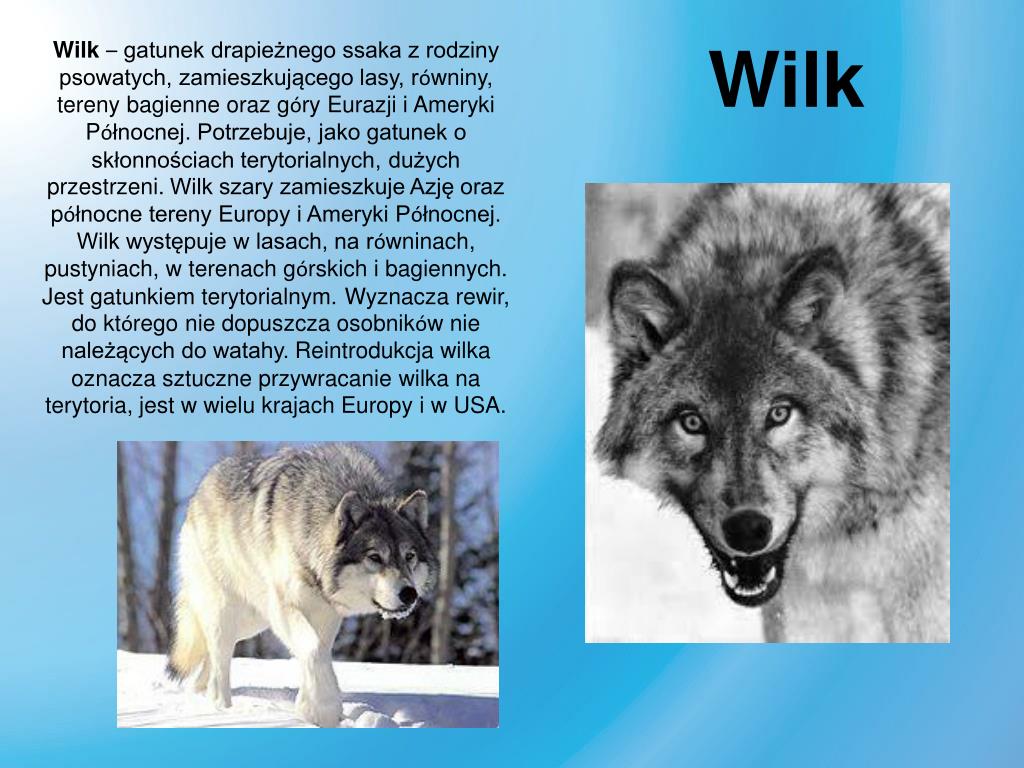 Wilk

Wilk – gatunek drapieżnego ssaka z rodziny psowatych, zamieszkującego lasy, równiny, tereny bagienne oraz góry Eurazji i Ameryki Północnej. Potrzebuje, jako gatunek o skłonnościach terytorialnych, dużych przestrzeni. Wilk szary zamieszkuje Azję oraz północne tereny Europy i Ameryki Północnej. Wilk występuje w lasach, na równinach, pustyniach, w terenach górskich i bagiennych. Jest gatunkiem terytorialnym. Wyznacza rewir, do którego nie dopuszcza osobników nie należących do watahy. Reintrodukcja wilka oznacza sztuczne przywracanie wilka na terytoria, jest w wielu krajach Europy i w USA.